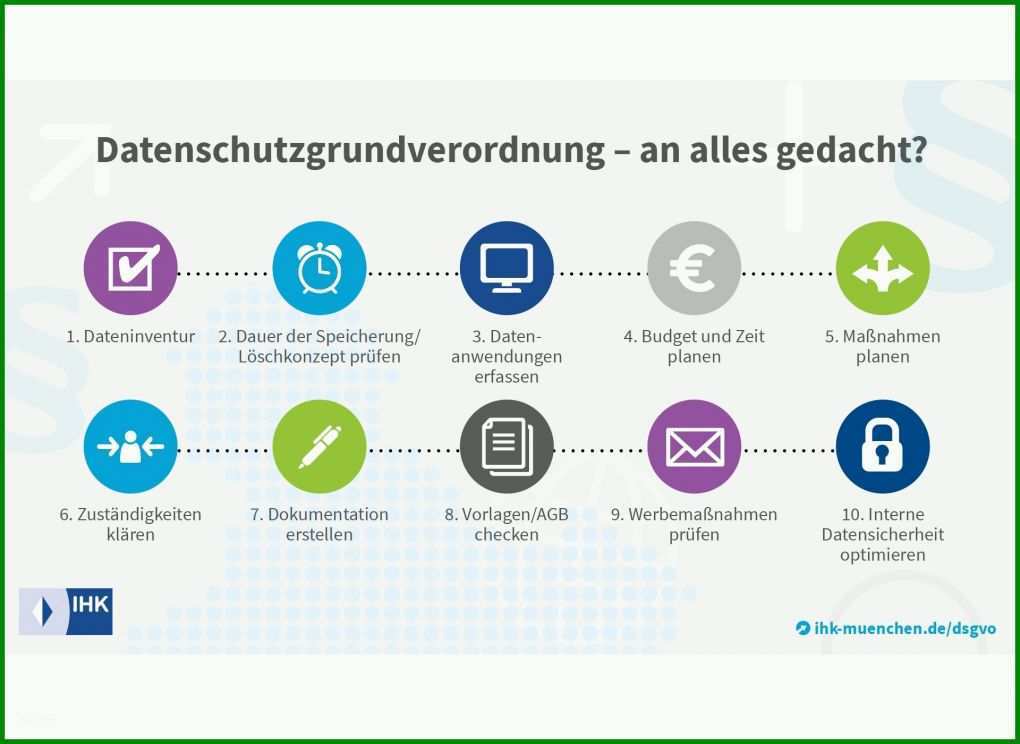 Datenschutzgrundverordnung – an alles gedacht?

1. Dateninventur

2. Dauer der Speicherung/ Löschkonzept prüfen

3. Datenanwendungen erfassen

4. Budget und Zeit planen

5. Maßnahmen planen

6. Zuständigkeiten klären

7. Dokumentation erstellen

8. Vorlagen/AGB checken

9. Werbemaßnahmen prüfen

10. Interne Datensicherheit optimieren

IHK

ihk-muenchen.de/dsgvo